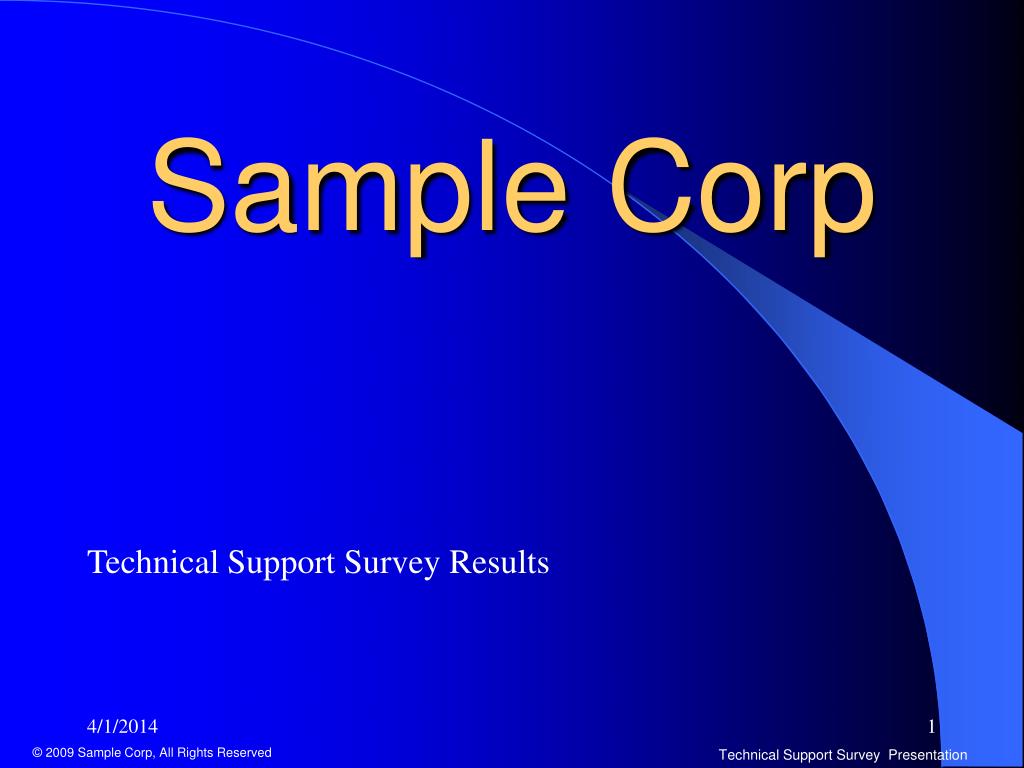 Sample Corp

Technical Support Survey Results

4/1/2014

1

© 2009 Sample Corp, All Rights Reserved

Technical Support Survey Presentation